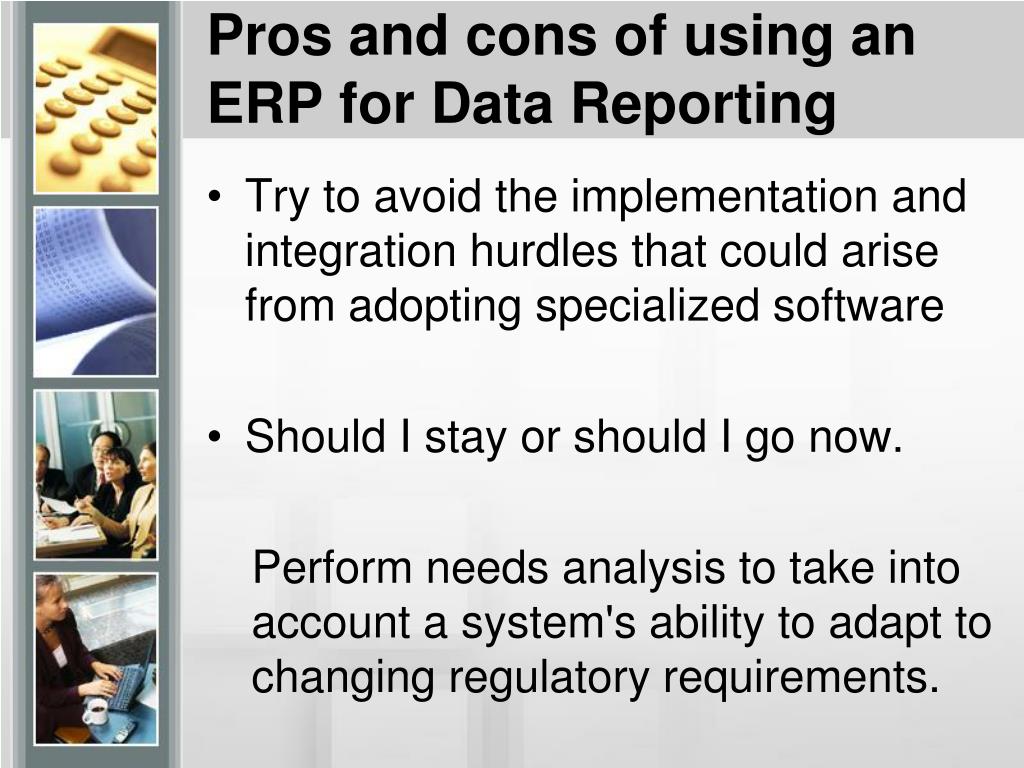 Pros and cons of using an ERP for Data Reporting

• Try to avoid the implementation and integration hurdles that could arise from adopting specialized software

• Should I stay or should I go now.

Perform needs analysis to take into account a system's ability to adapt to changing regulatory requirements.